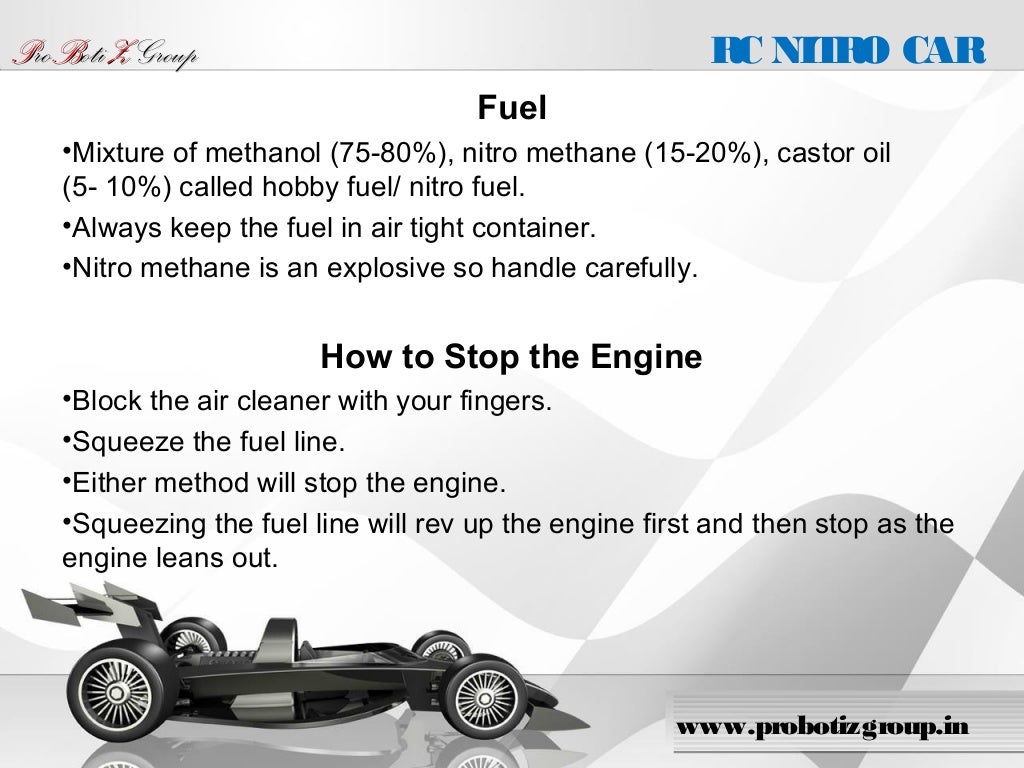 ProBotiZ Group

RC NITRO CAR

Fuel

•Mixture of methanol (75-80%), nitro methane (15-20%), castor oil (5- 10%) called hobby fuel/ nitro fuel.

•Always keep the fuel in air tight container.

•Nitro methane is an explosive so handle carefully.

How to Stop the Engine

•Block the air cleaner with your fingers.

•Squeeze the fuel line.

•Either method will stop the engine.

•Squeezing the fuel line will rev up the engine first and then stop as the engine leans out.

www.probotizgroup.in